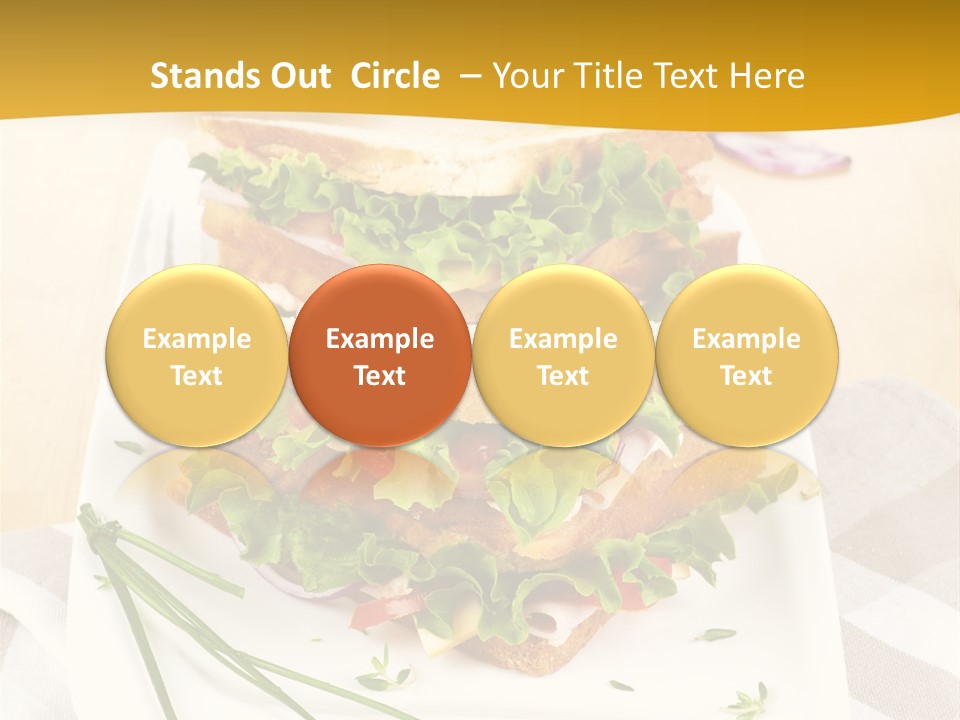 Stands Out Circle – Your Title Text Here

Example Text

Example Text

Example Text

Example Text